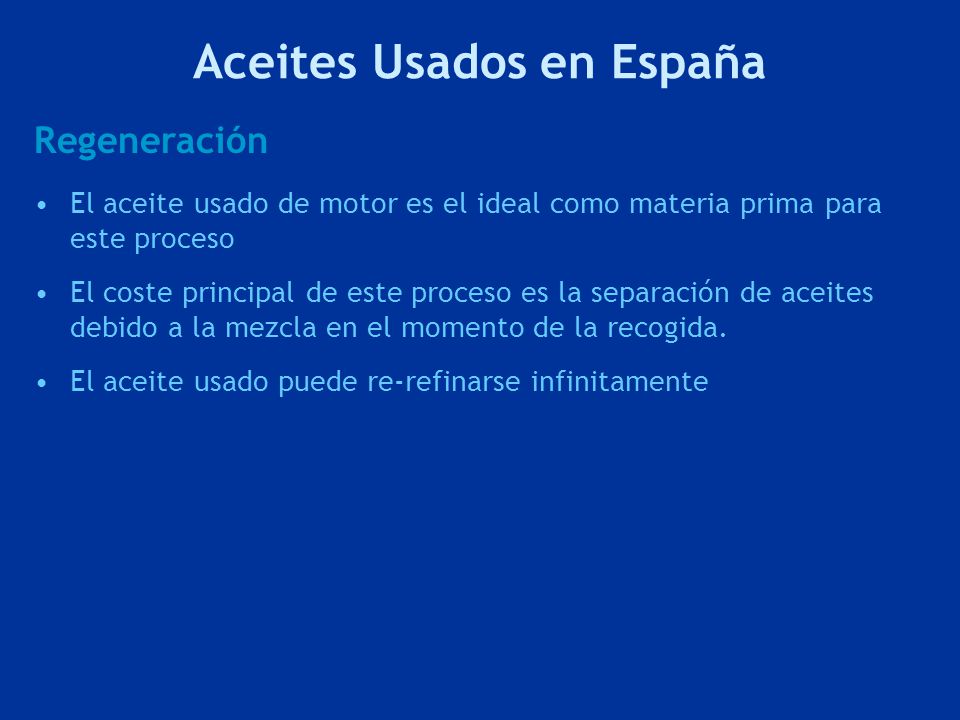 Aceites Usados en España

Regeneración

• El aceite usado de motor es el ideal como materia prima para este proceso

• El coste principal de este proceso es la separación de aceites debido a la mezcla en el momento de la recogida.

• El aceite usado puede re-refinarse infinitamente